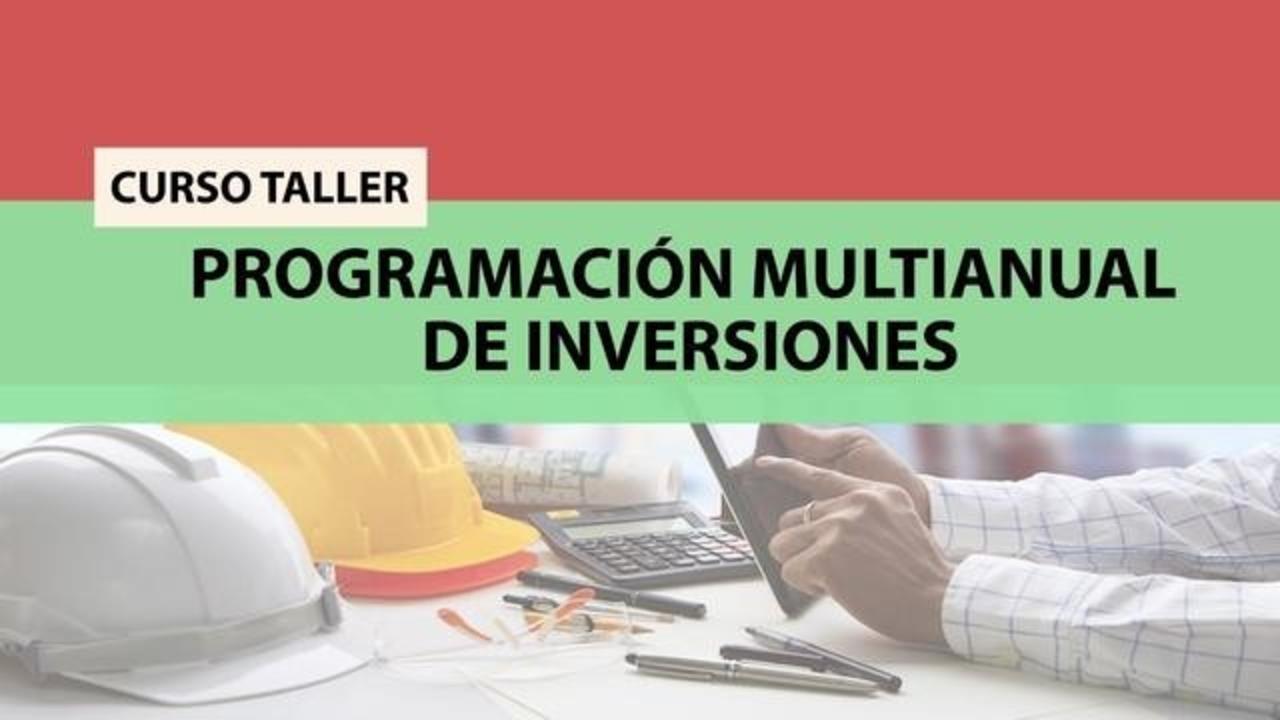 CURSO TALLER

PROGRAMACIÓN MULTIANUAL DE INVERSIONES